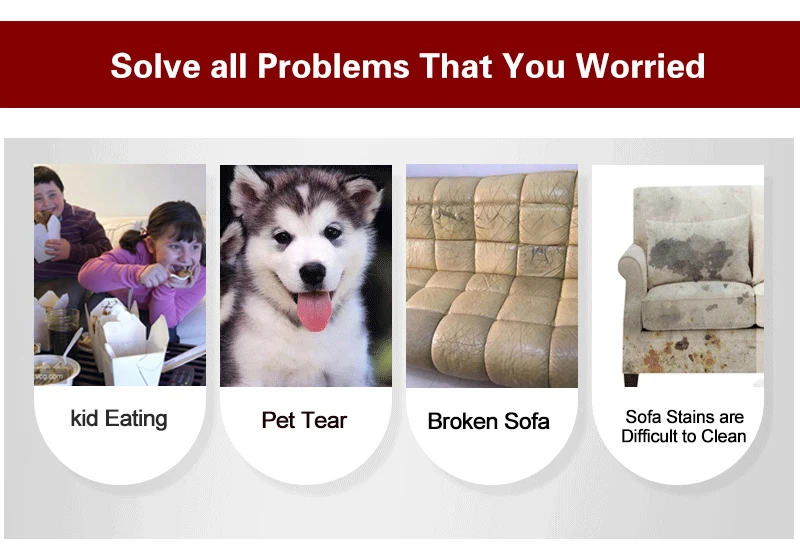 Solve all Problems That You Worried

kid Eating

Pet Tear

Broken Sofa

Sofa Stains are Difficult to Clean